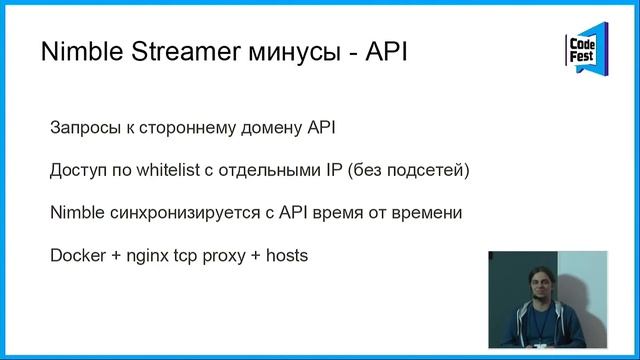 Nimble Streamer минусы - API

Code Fest

Запросы к стороннему домену API

Доступ по whitelist с отдельными IP (без подсетей)

Nimble синхронизируется с API время от времени

Docker + nginx tcp proxy + hosts